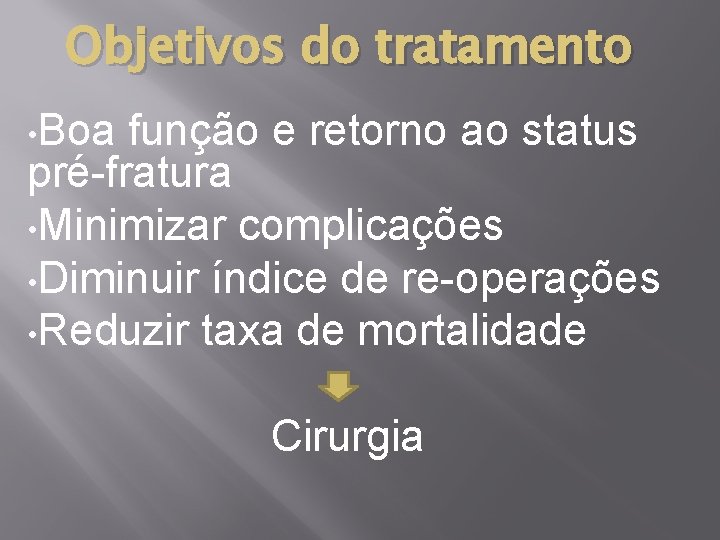 Objetivos do tratamento

•Boa função e retorno ao status pré-fratura
•Minimizar complicações
•Diminuir índice de re-operações
•Reduzir taxa de mortalidade

Cirurgia